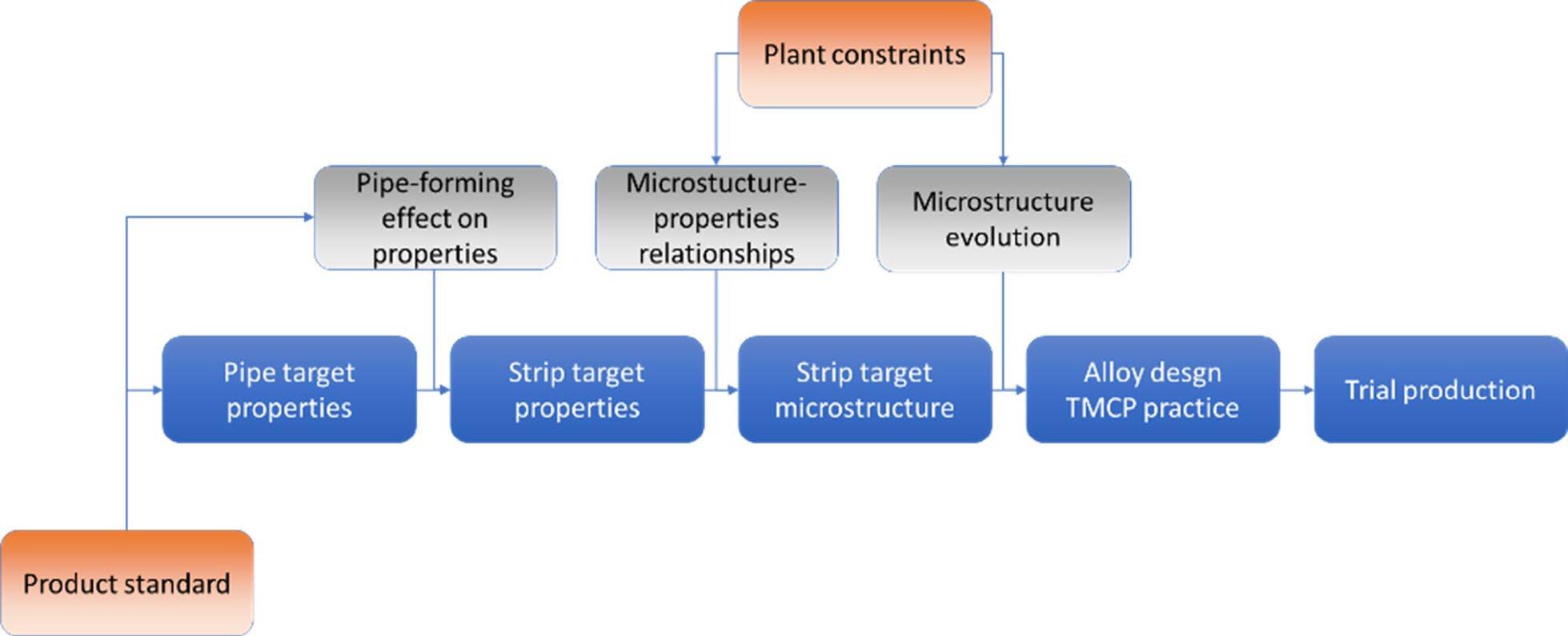 Plant constraints

Pipe-forming effect on properties

Microstucture-properties relationships

Microstructure evolution

Pipe target properties

Strip target properties

Strip target microstructure

Alloy desgn TMCP practice

Trial production

Product standard